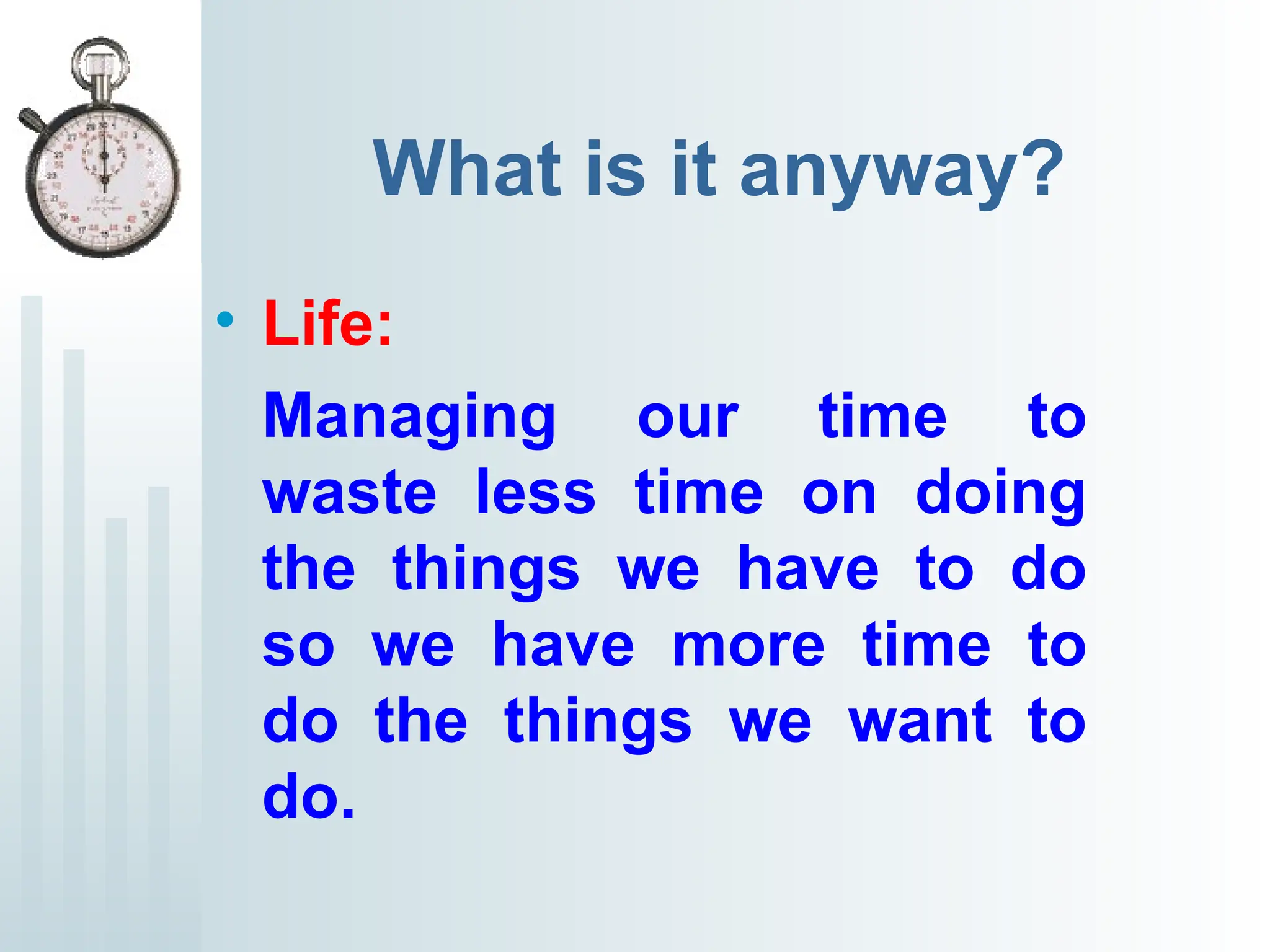 What is it anyway?

• Life:

Managing our time to waste less time on doing the things we have to do so we have more time to do the things we want to do.